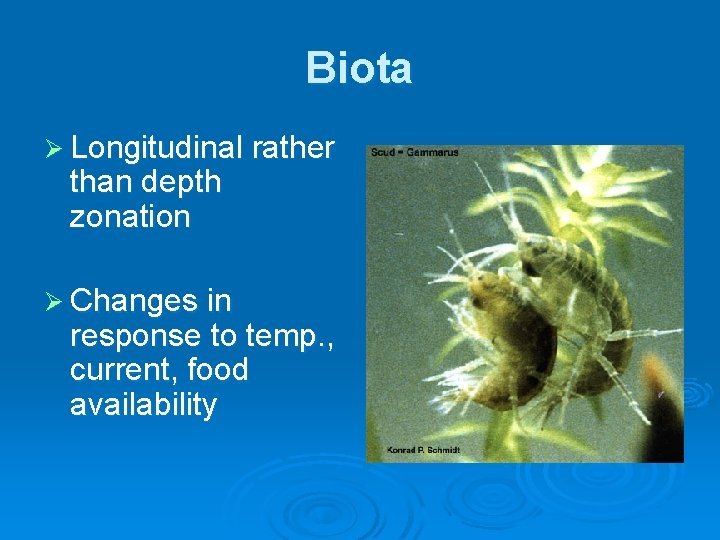 Biota

➢ Longitudinal rather than depth zonation

➢ Changes in response to temp., current, food availability

Scud = Gammarus

Konrad P. Schmidt